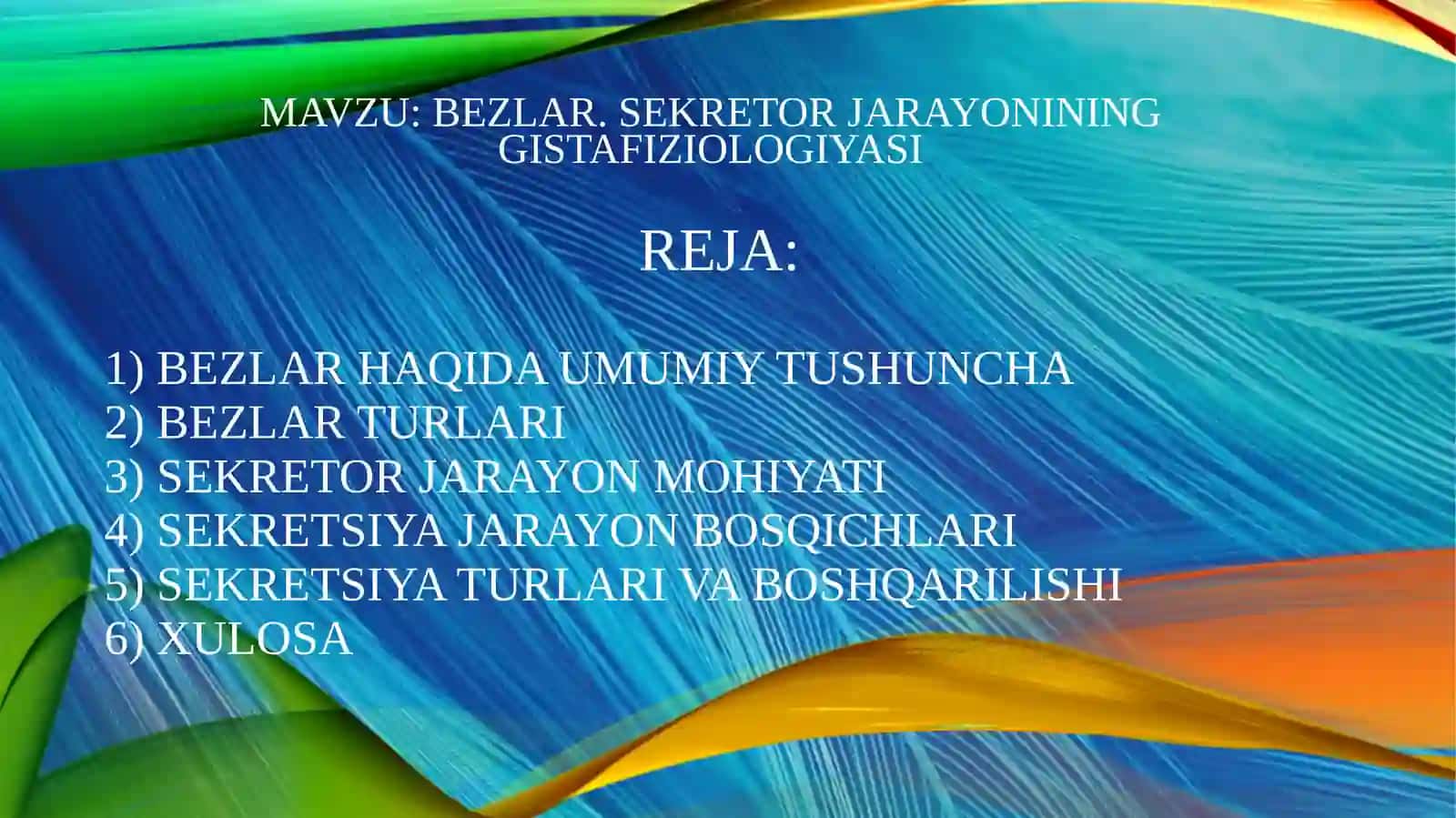 MAVZU: BEZLAR. SEKRETOR JARAYONINING GISTAFIZIOLOGIYASI

REJA:

1) BEZLAR HAQIDA UMUMIY TUSHUNCHA
2) BEZLAR TURLARI
3) SEKRETOR JARAYON MOHIYATI
4) SEKRETSIYA JARAYON BOSQICHLARI
5) SEKRETSIYA TURLARI VA BOSHQARILISHI
6) XULOSA